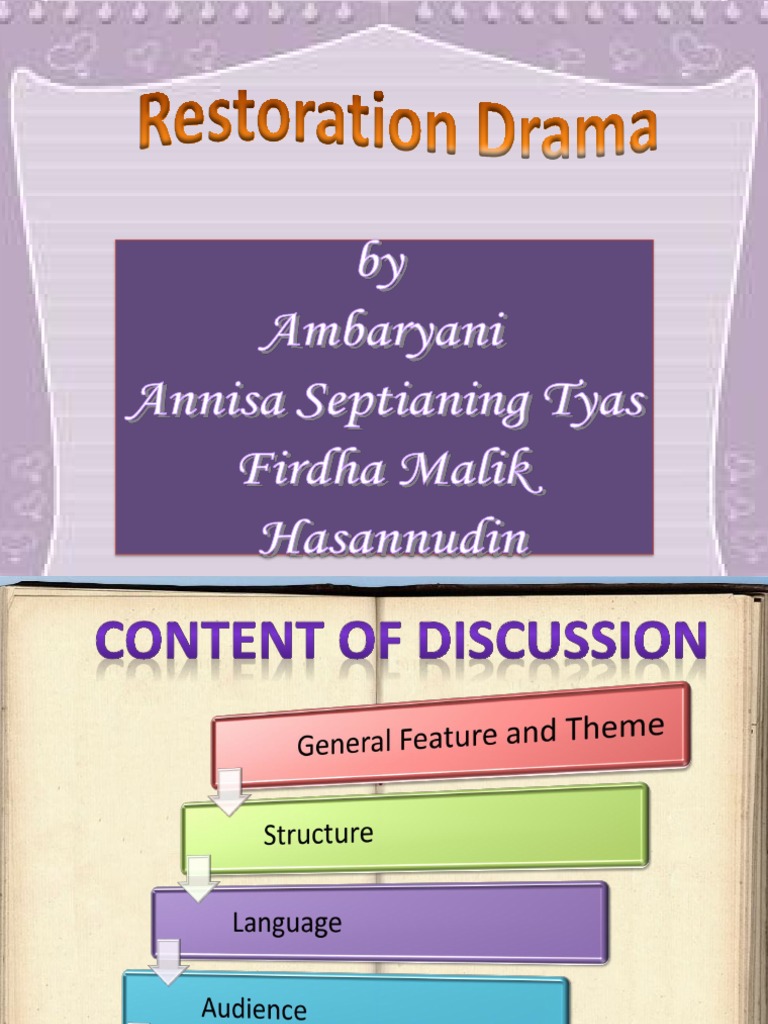 Restoration Drama

by
Ambaryani
Annisa Septianing Tyas
Firdha Malik
Hasannudin

CONTENT OF DISCUSSION

General Feature and Theme

Structure

Language

Audience